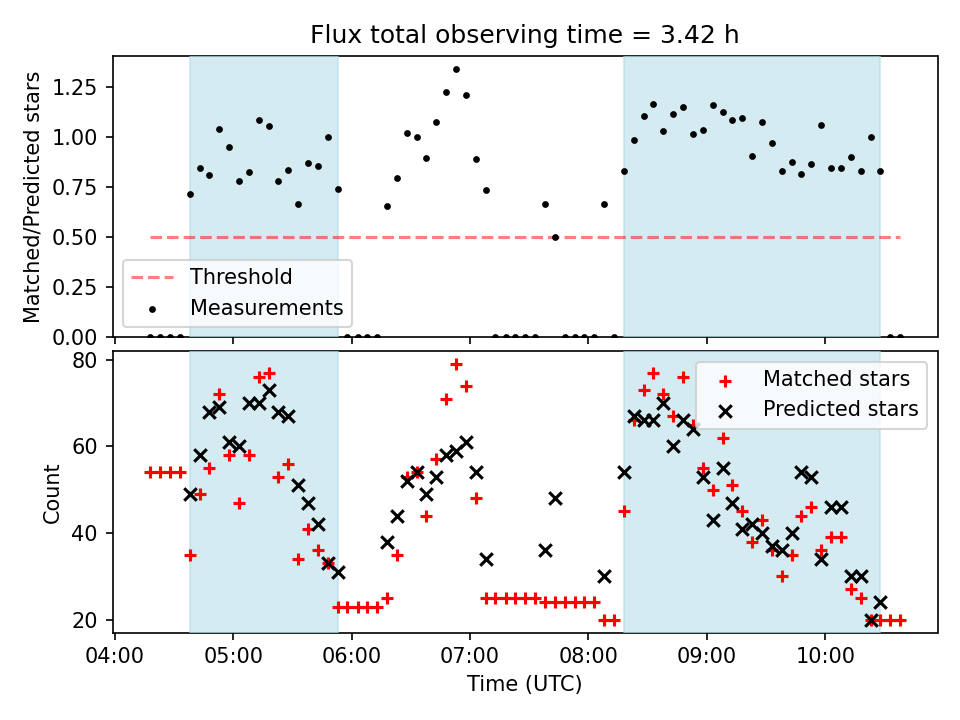 Flux total observing time = 3.42 h

Matched/Predicted stars

1.25
1.00
0.75
0.50
0.25
0.00

Threshold
Measurements

Count

80
60
40
20

Matched stars
Predicted stars

04:00 05:00 06:00 07:00 08:00 09:00 10:00

Time (UTC)